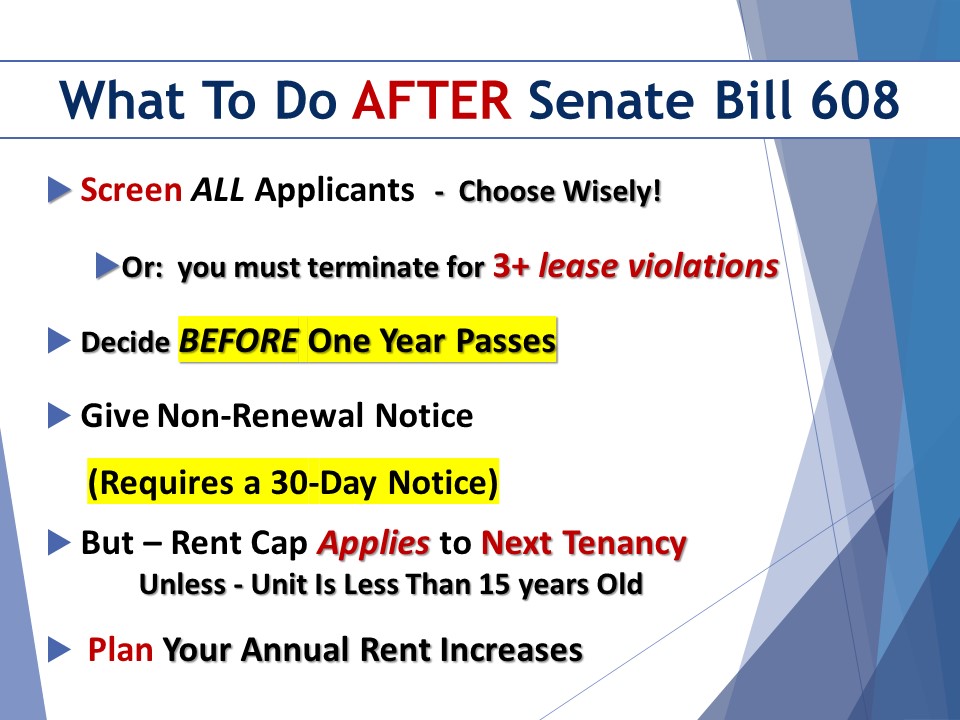 What To Do AFTER Senate Bill 608

Screen ALL Applicants - Choose Wisely!

Or: you must terminate for 3+ lease violations

Decide BEFORE One Year Passes

Give Non-Renewal Notice

(Requires a 30-Day Notice)

But – Rent Cap Applies to Next Tenancy
Unless - Unit Is Less Than 15 years Old

Plan Your Annual Rent Increases